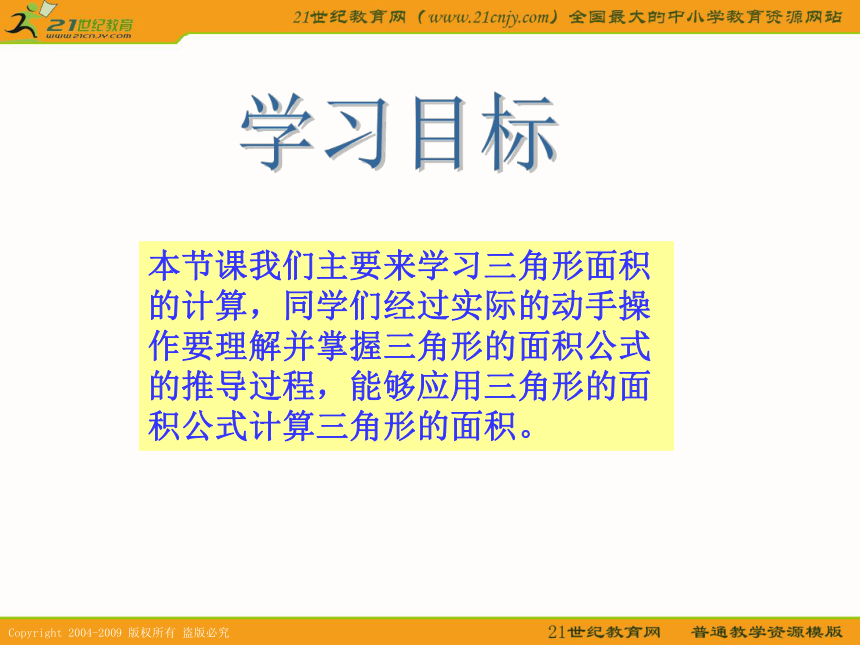 21世纪教育
www.21cnjy.com

21世纪教育网（www.21cnjy.com）全国最大的中小学教育资源网站

学习目标

本节课我们主要来学习三角形面积的计算，同学们经过实际的动手操作要理解并掌握三角形的面积公式的推导过程，能够应用三角形的面积公式计算三角形的面积。

Copyright 2004-2009 版权所有 盗版必究

21世纪教育网 普通教学资源模版